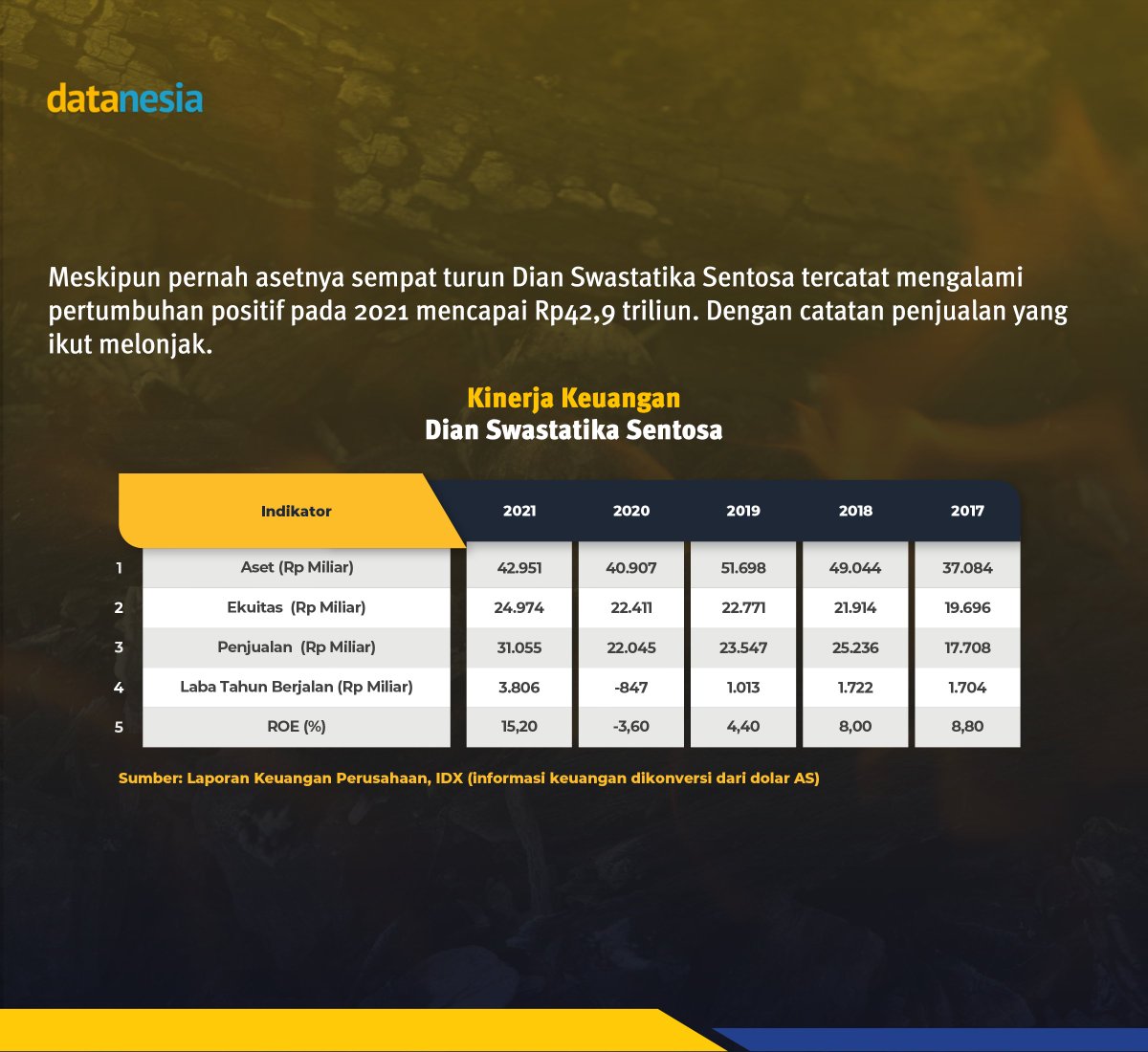 datanesia

Meskipun pernah asetnya sempat turun Dian Swastatika Sentosa tercatat mengalami pertumbuhan positif pada 2021 mencapai Rp42,9 triliun. Dengan catatan penjualan yang ikut melonjak.

Kinerja Keuangan
Dian Swastatika Sentosa

| | Indikator | 2021 | 2020 | 2019 | 2018 | 2017 |
|---|---|---|---|---|---|---|
| 1 | Aset (Rp Miliar) | 42.951 | 40.907 | 51.698 | 49.044 | 37.084 |
| 2 | Ekuitas (Rp Miliar) | 24.974 | 22.411 | 22.771 | 21.914 | 19.696 |
| 3 | Penjualan (Rp Miliar) | 31.055 | 22.045 | 23.547 | 25.236 | 17.708 |
| 4 | Laba Tahun Berjalan (Rp Miliar) | 3.806 | -847 | 1.013 | 1.722 | 1.704 |
| 5 | ROE (%) | 15,20 | -3,60 | 4,40 | 8,00 | 8,80 |

Sumber: Laporan Keuangan Perusahaan, IDX (informasi keuangan dikonversi dari dolar AS)